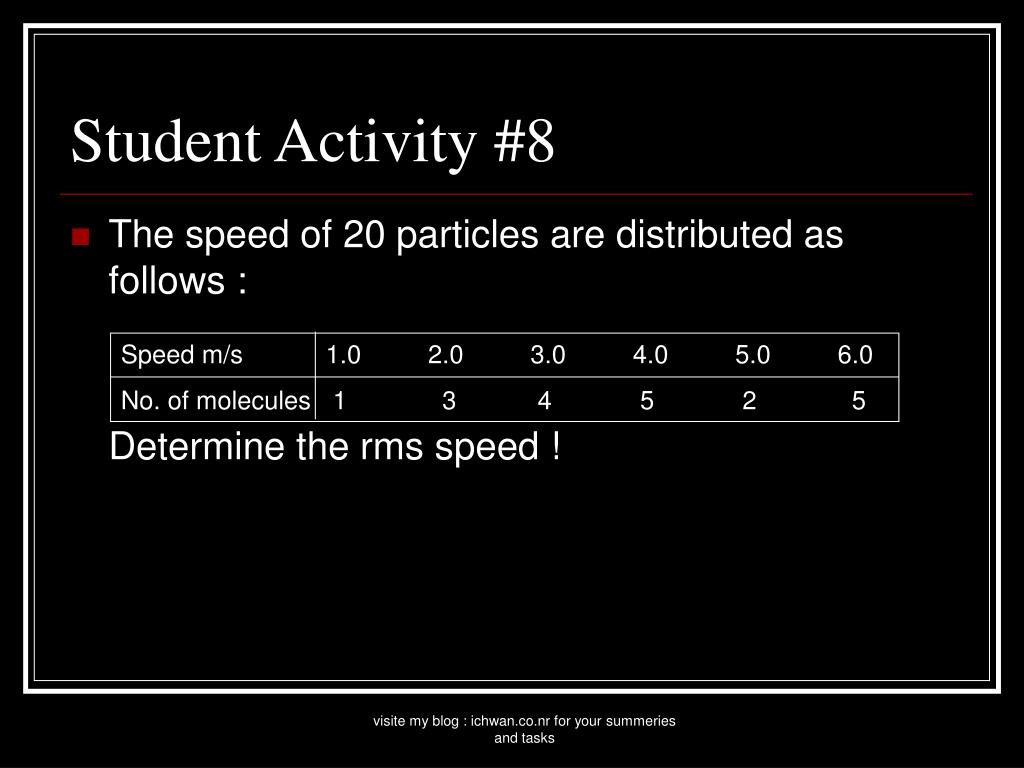 Student Activity #8

The speed of 20 particles are distributed as follows :

| Speed m/s | 1.0 | 2.0 | 3.0 | 4.0 | 5.0 | 6.0 |
|---|---|---|---|---|---|---|
| No. of molecules | 1 | 3 | 4 | 5 | 2 | 5 |

Determine the rms speed !

visite my blog : ichwan.co.nr for your summeries and tasks